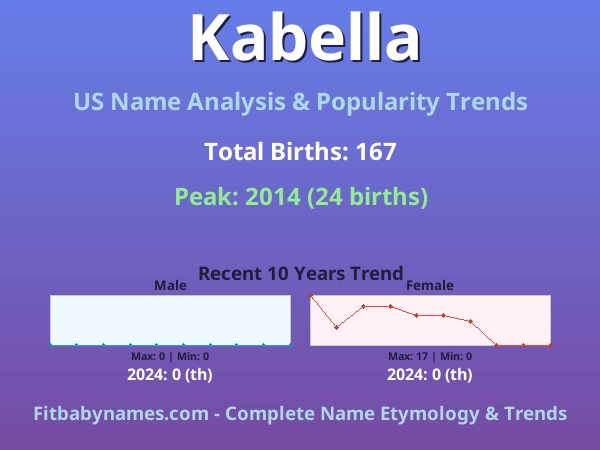 Kabella

US Name Analysis & Popularity Trends

Total Births: 167

Peak: 2014 (24 births)

Recent 10 Years Trend

Male

Max: 0 | Min: 0

2024: 0 (th)

Female

Max: 17 | Min: 0

2024: 0 (th)

Fitbabynames.com - Complete Name Etymology & Trends